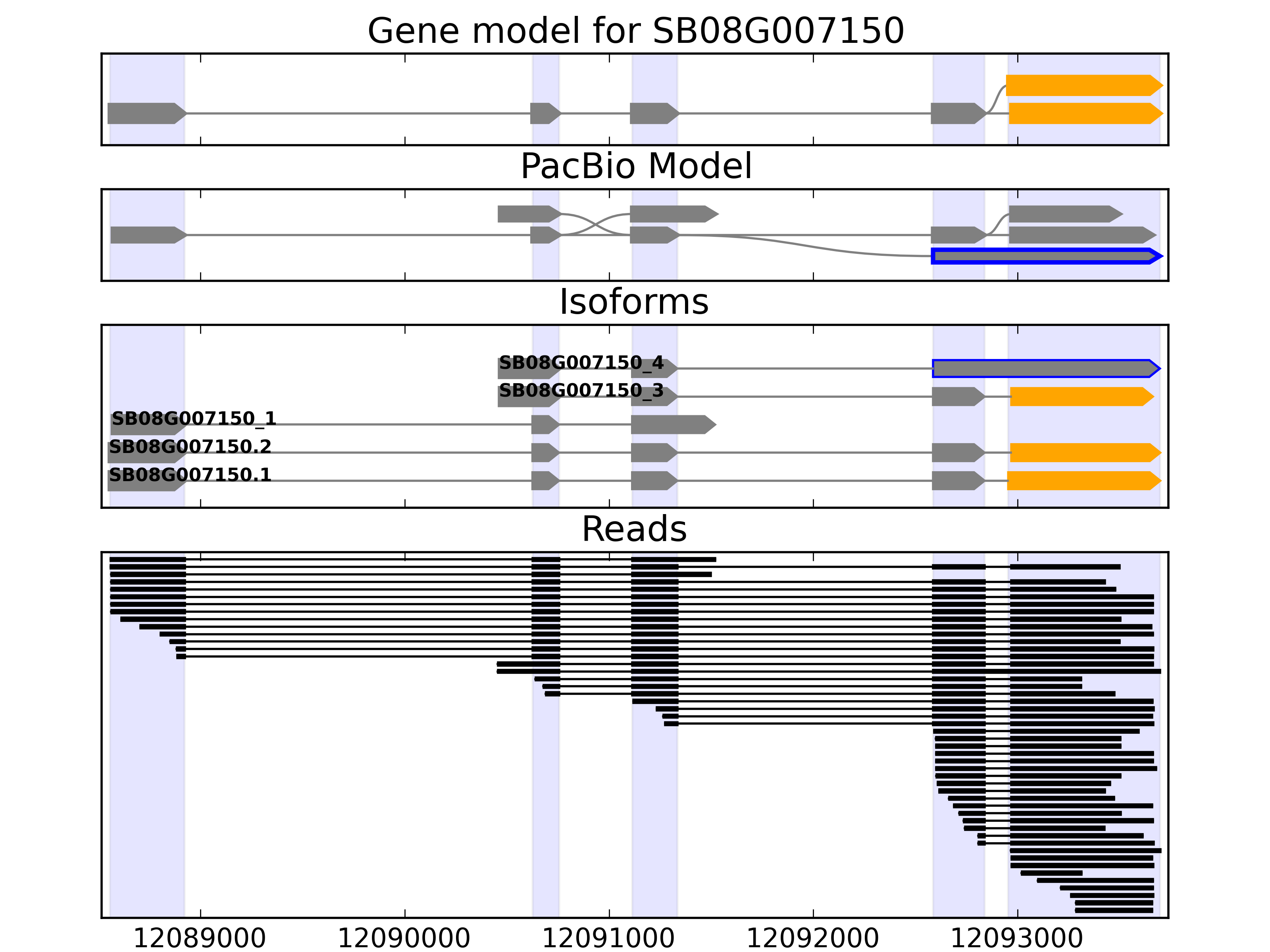 Gene model for SB08G007150

PacBio Model

Isoforms

SB08G007150_4
SB08G007150_3
SB08G007150_1
SB08G007150.2
SB08G007150.1

Reads

12089000 12090000 12091000 12092000 12093000